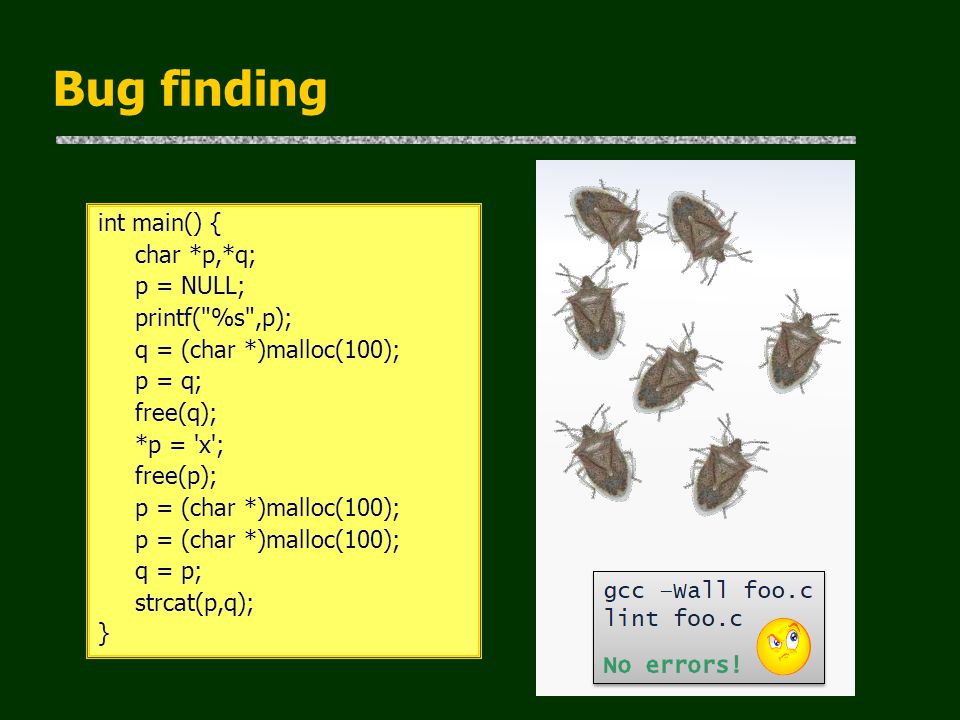 Bug finding

int main() {
char *p,*q;
p = NULL;
printf("%s",p);
q = (char *)malloc(100);
p = q;
free(q);
*p = 'x';
free(p);
p = (char *)malloc(100);
p = (char *)malloc(100);
q = p;
strcat(p,q);
}

gcc –Wall foo.c
lint foo.c

No errors!